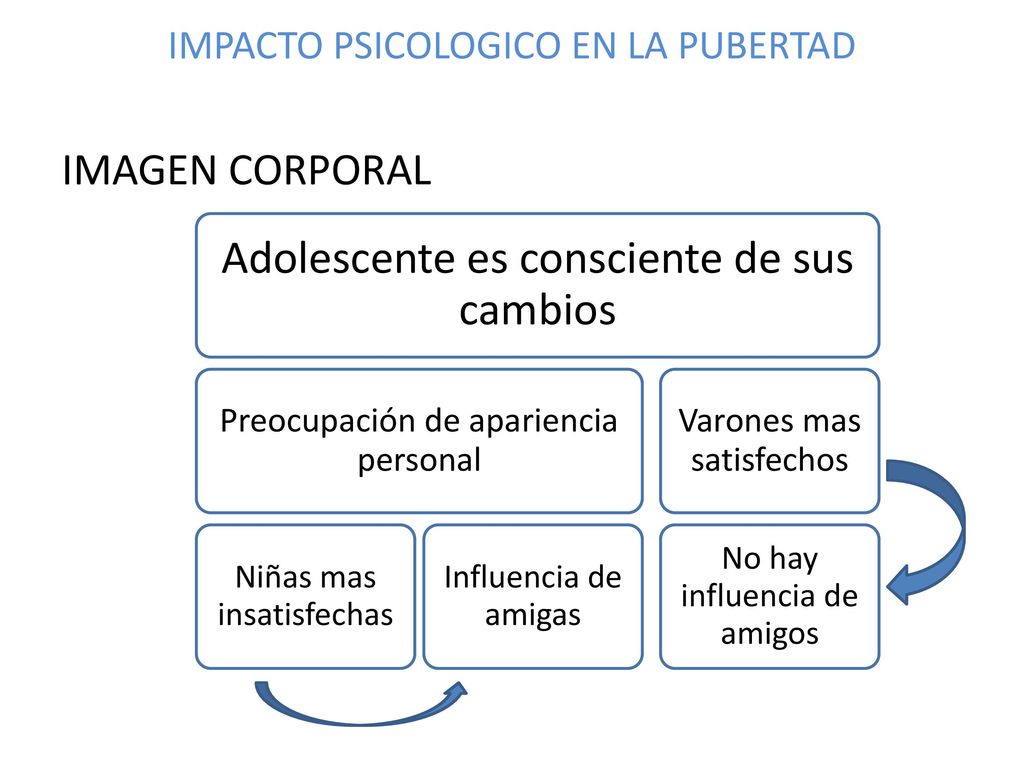 IMPACTO PSICOLOGICO EN LA PUBERTAD

IMAGEN CORPORAL

Adolescente es consciente de sus cambios

Preocupación de apariencia personal

Varones mas satisfechos

Niñas mas insatisfechas

Influencia de amigas

No hay influencia de amigos